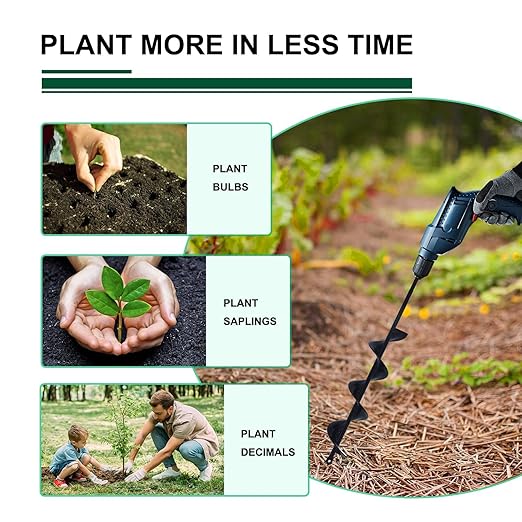 PLANT MORE IN LESS TIME

PLANT BULBS

PLANT SAPLINGS

PLANT DECIMALS